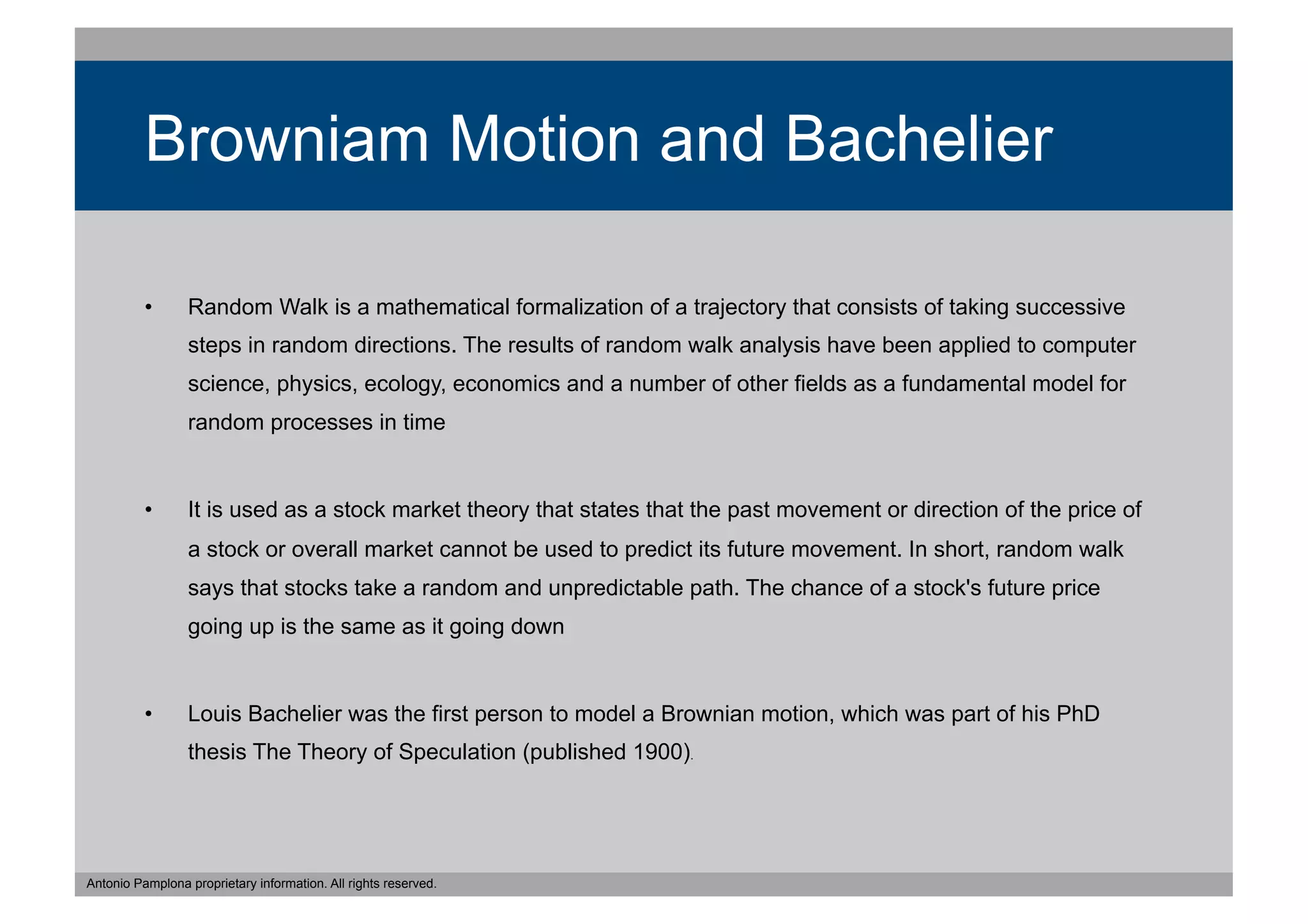 Browniam Motion and Bachelier

• Random Walk is a mathematical formalization of a trajectory that consists of taking successive steps in random directions. The results of random walk analysis have been applied to computer science, physics, ecology, economics and a number of other fields as a fundamental model for random processes in time

• It is used as a stock market theory that states that the past movement or direction of the price of a stock or overall market cannot be used to predict its future movement. In short, random walk says that stocks take a random and unpredictable path. The chance of a stock's future price going up is the same as it going down

• Louis Bachelier was the first person to model a Brownian motion, which was part of his PhD thesis The Theory of Speculation (published 1900).

Antonio Pamplona proprietary information. All rights reserved.